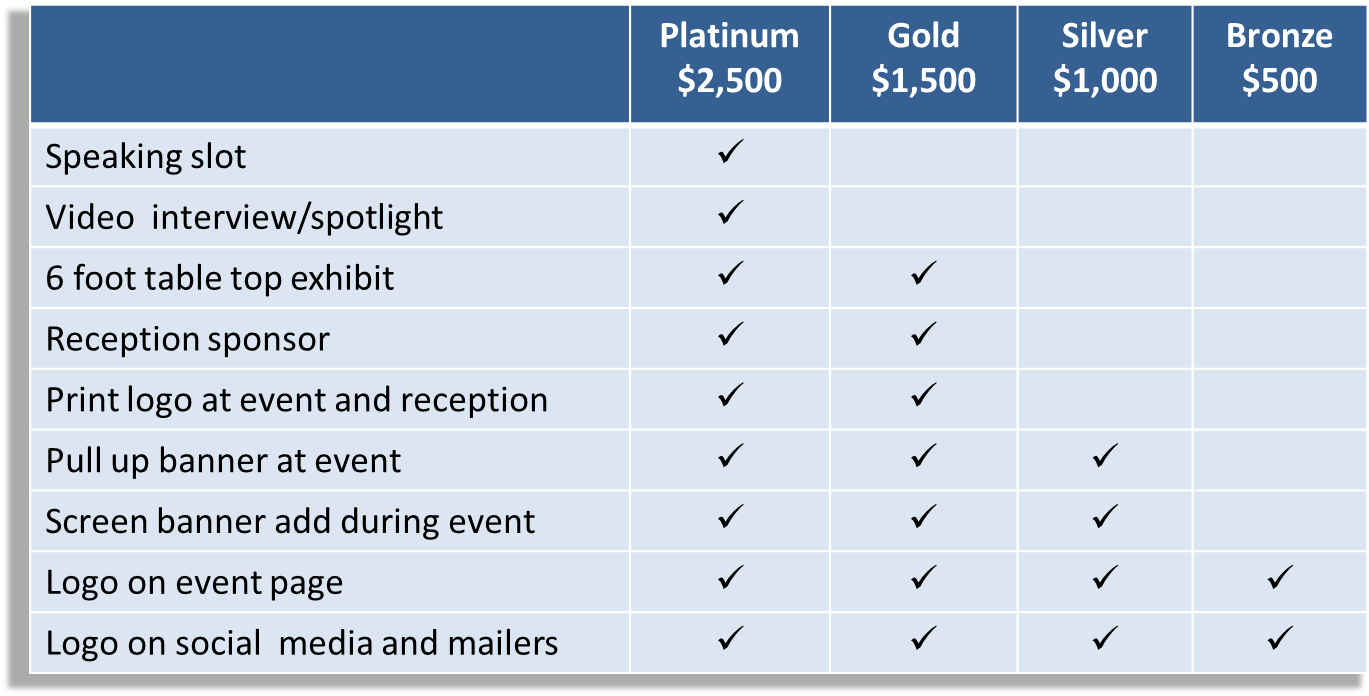 | | Platinum \$2,500 | Gold \$1,500 | Silver \$1,000 | Bronze \$500 |
|---|---|---|---|---|
| Speaking slot | ✓ | | | |
| Video interview/spotlight | ✓ | | | |
| 6 foot table top exhibit | ✓ | ✓ | | |
| Reception sponsor | ✓ | ✓ | | |
| Print logo at event and reception | ✓ | ✓ | | |
| Pull up banner at event | ✓ | ✓ | ✓ | |
| Screen banner add during event | ✓ | ✓ | ✓ | |
| Logo on event page | ✓ | ✓ | ✓ | ✓ |
| Logo on social media and mailers | ✓ | ✓ | ✓ | ✓ |